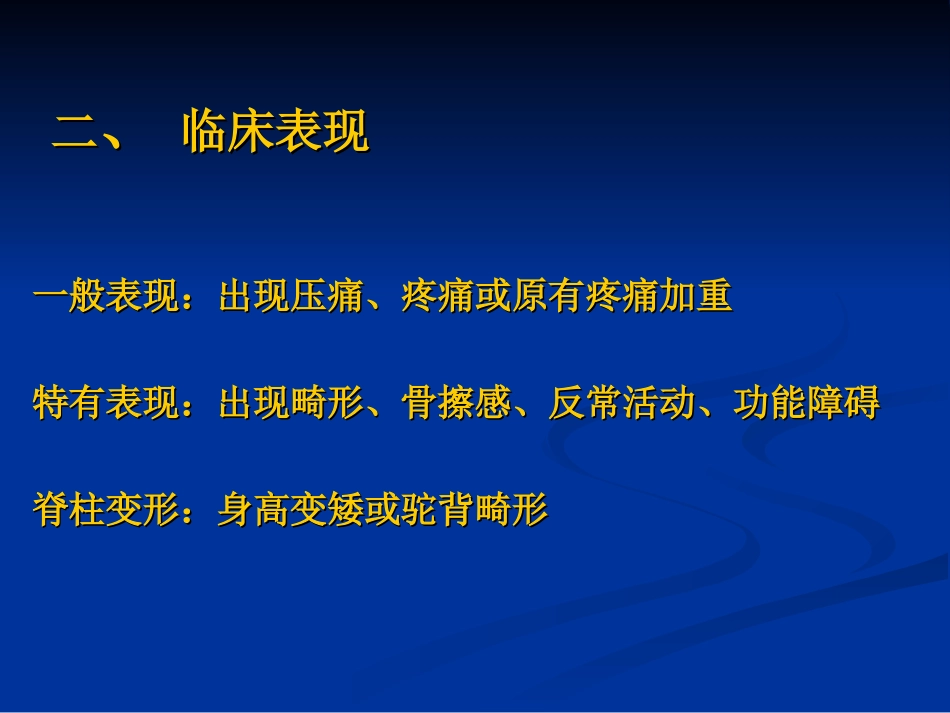 二、 临床表现

一般表现：出现压痛、疼痛或原有疼痛加重

特有表现：出现畸形、骨擦感、反常活动、功能障碍

脊柱变形：身高变矮或驼背畸形